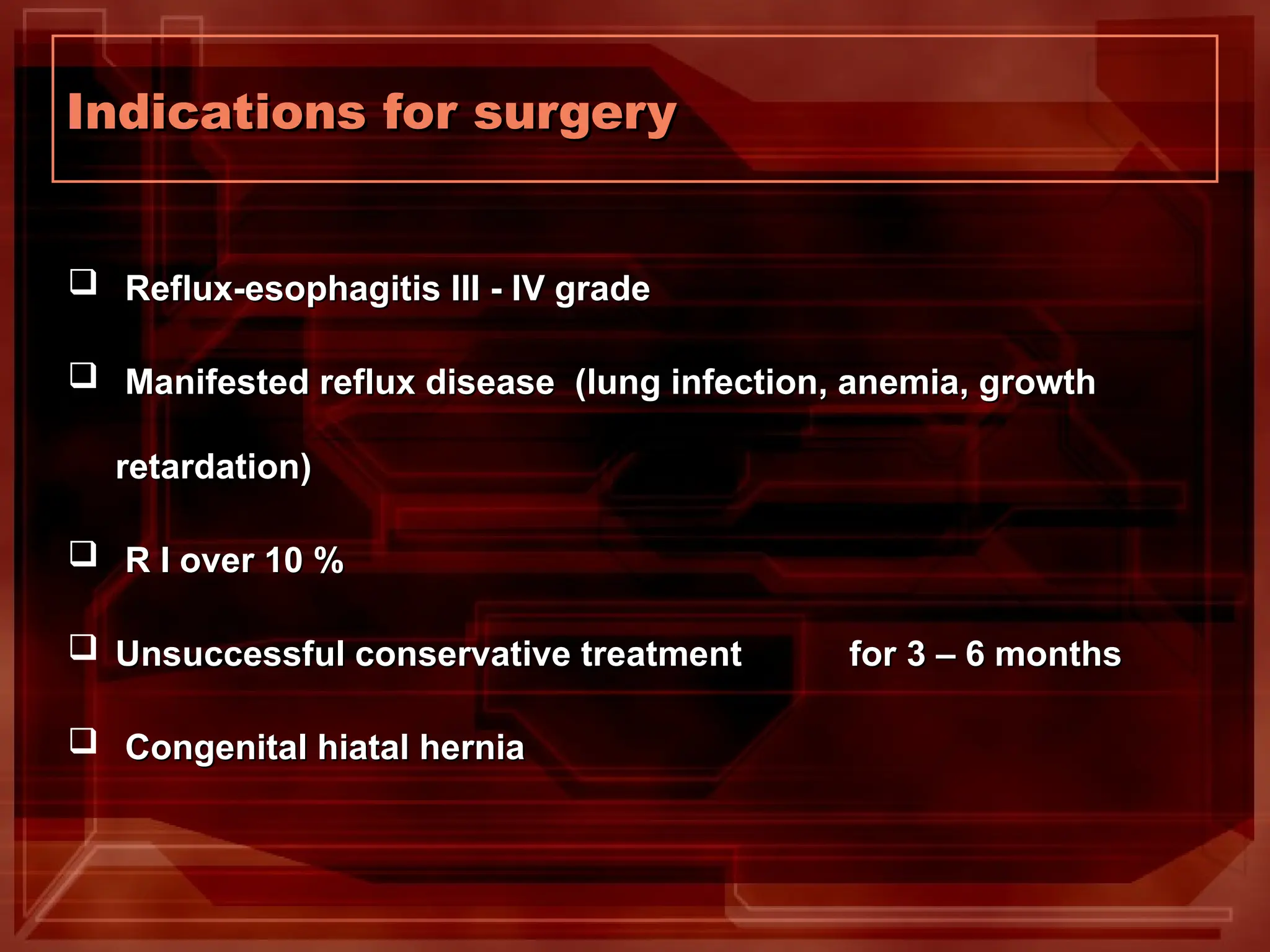 Indications for surgery

❑ Reflux-esophagitis III - IV grade

❑ Manifested reflux disease (lung infection, anemia, growth retardation)

❑ R I over 10 %

❑ Unsuccessful conservative treatment for 3 – 6 months

❑ Congenital hiatal hernia